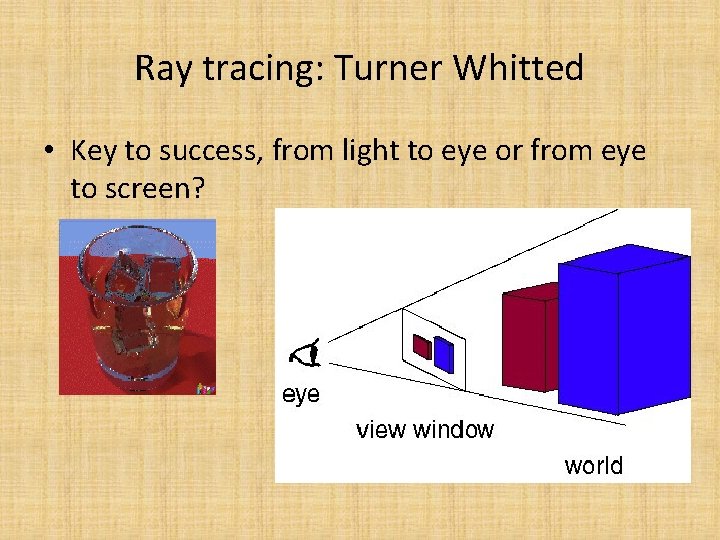 Ray tracing: Turner Whitted

• Key to success, from light to eye or from eye to screen?

eye

view window

world